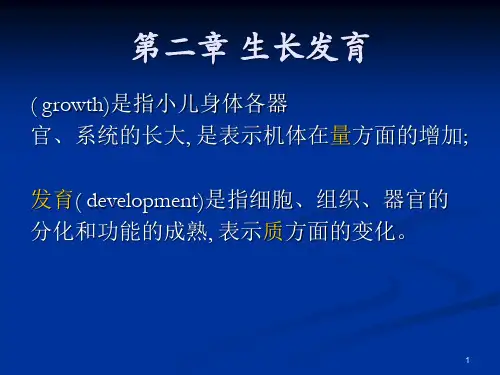 第二章 生长发育

( growth)是指小儿身体各器官、系统的长大, 是表示机体在量方面的增加;

发育( development)是指细胞、组织、器官的分化和功能的成熟, 表示质方面的变化。

1